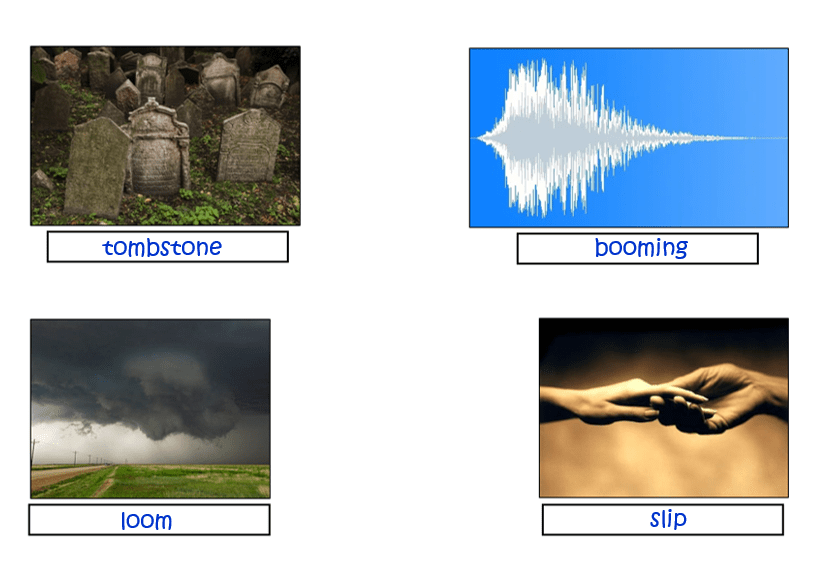 tombstone

booming

loom

slip